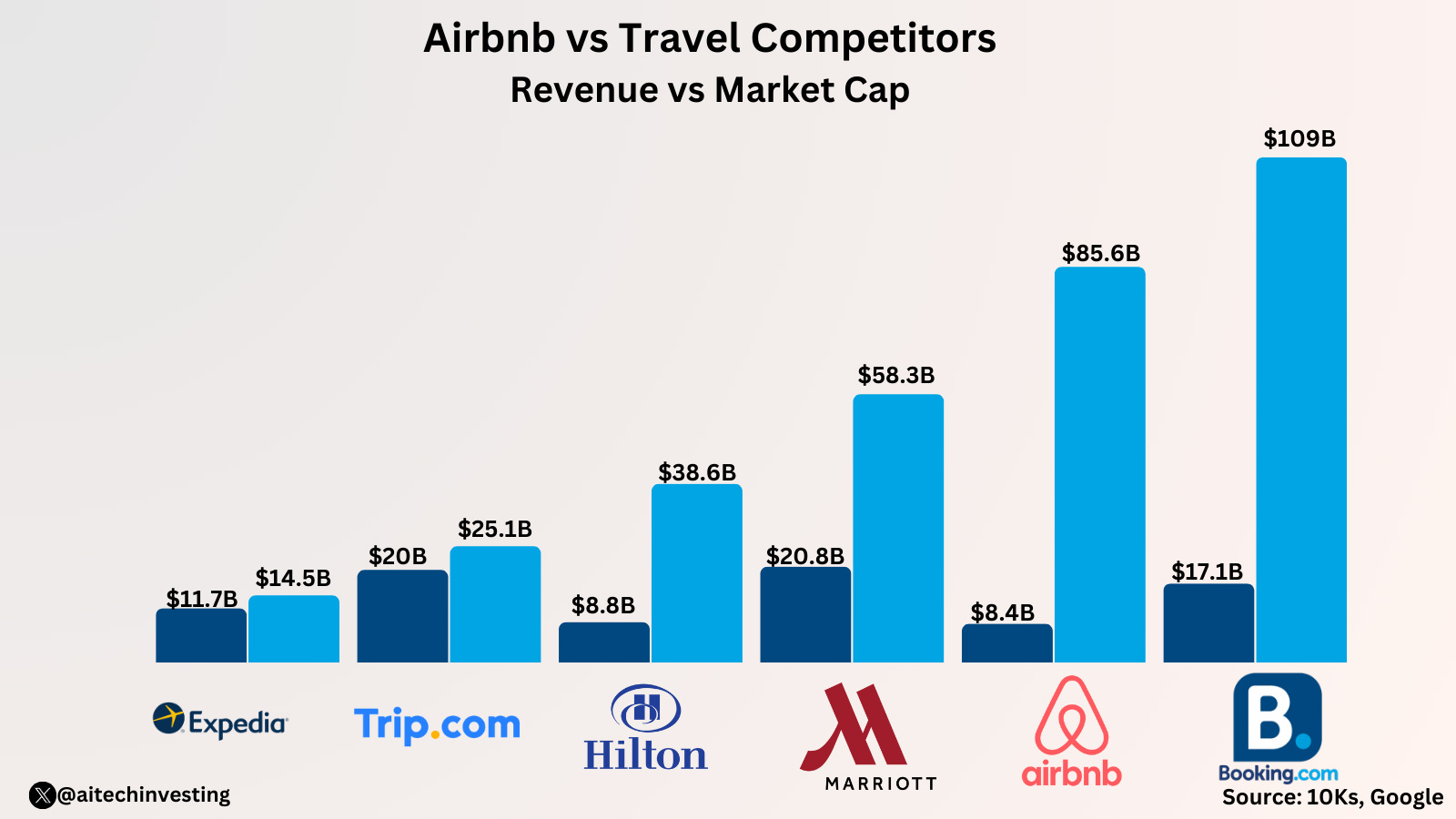 Airbnb vs Travel Competitors
Revenue vs Market Cap

$11.7B $14.5B
$20B $25.1B
$8.8B $38.6B
$20.8B $58.3B
$8.4B $85.6B
$17.1B $109B

Expedia
Trip.com
Hilton
MARRIOTT
airbnb
B.
Booking.com

@aitechinvesting
Source: 10Ks, Google